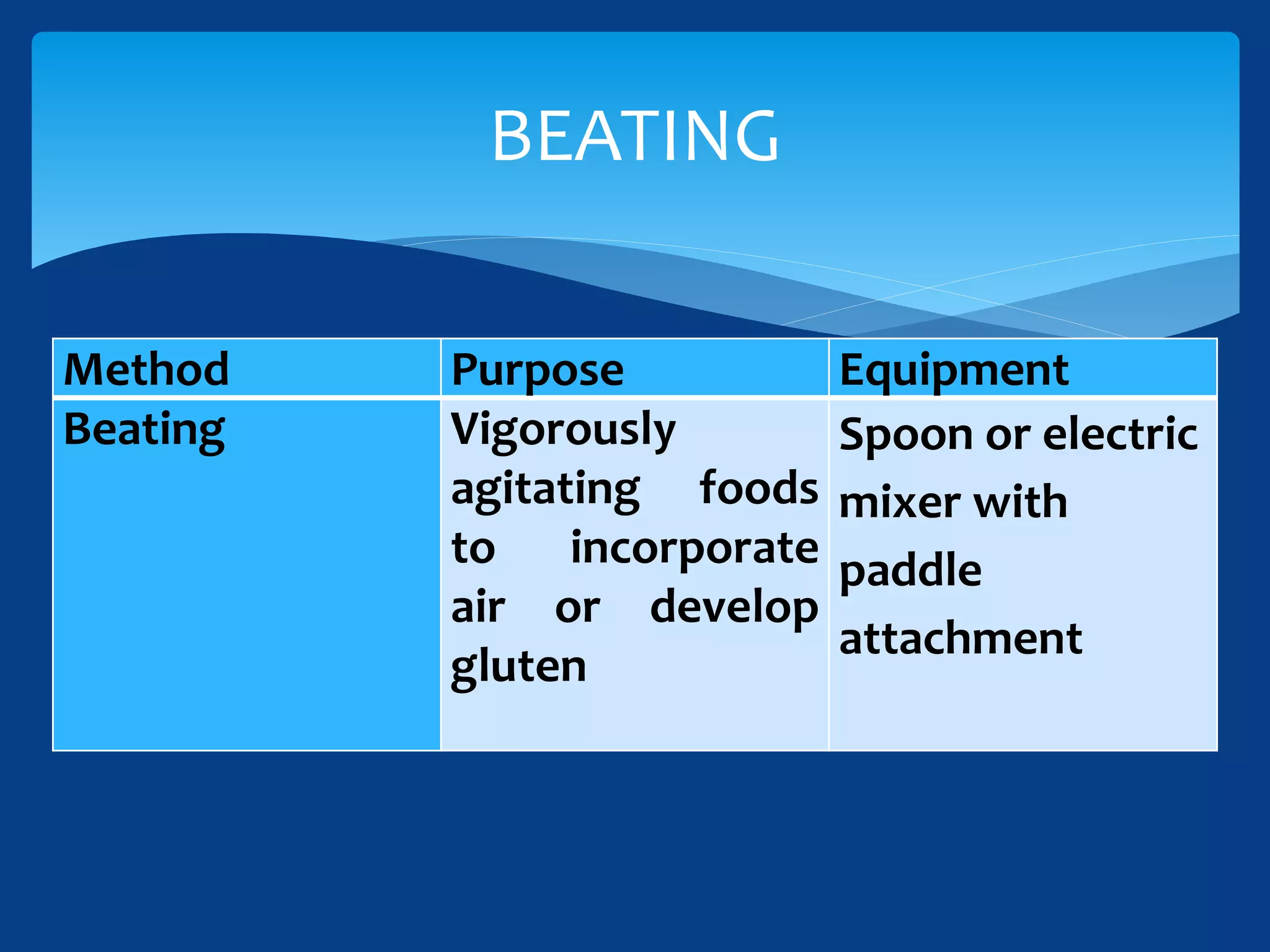 BEATING

| Method | Purpose | Equipment |
|---|---|---|
| Beating | Vigorously agitating foods to incorporate air or develop gluten | Spoon or electric mixer with paddle attachment |